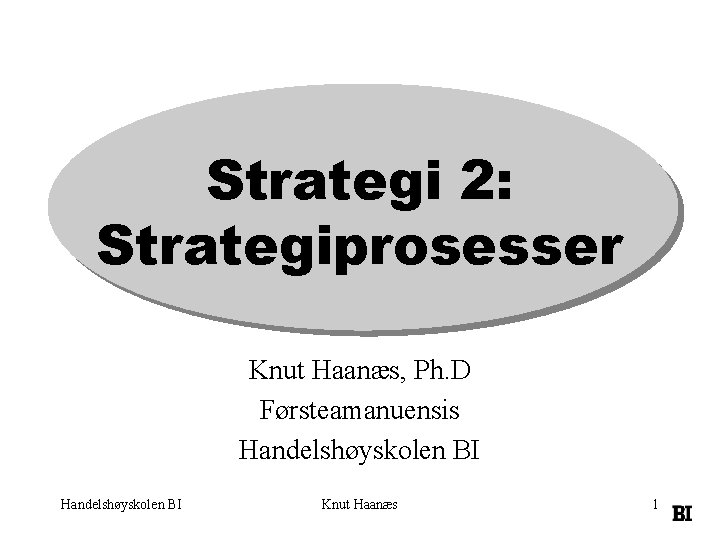 Strategi 2:
Strategiprosesser

Knut Haanæs, Ph.D
Førsteamanuensis
Handelshøyskolen BI

Handelshøyskolen BI

Knut Haanæs

1

BI